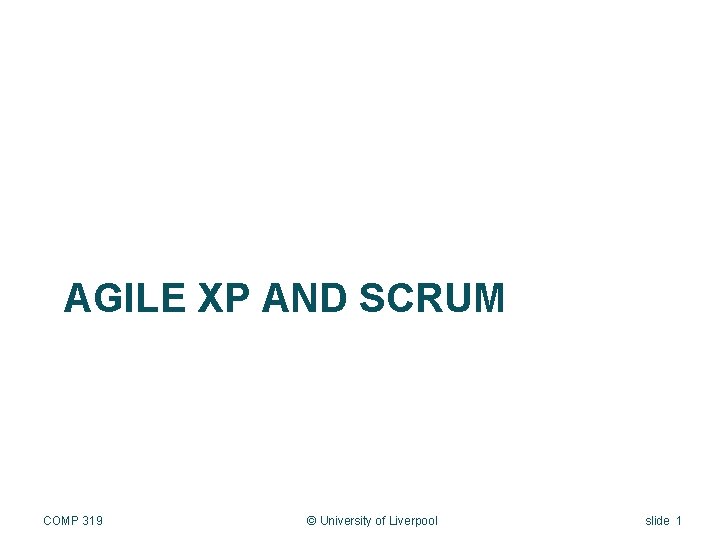 AGILE XP AND SCRUM

COMP 319

© University of Liverpool

slide 1